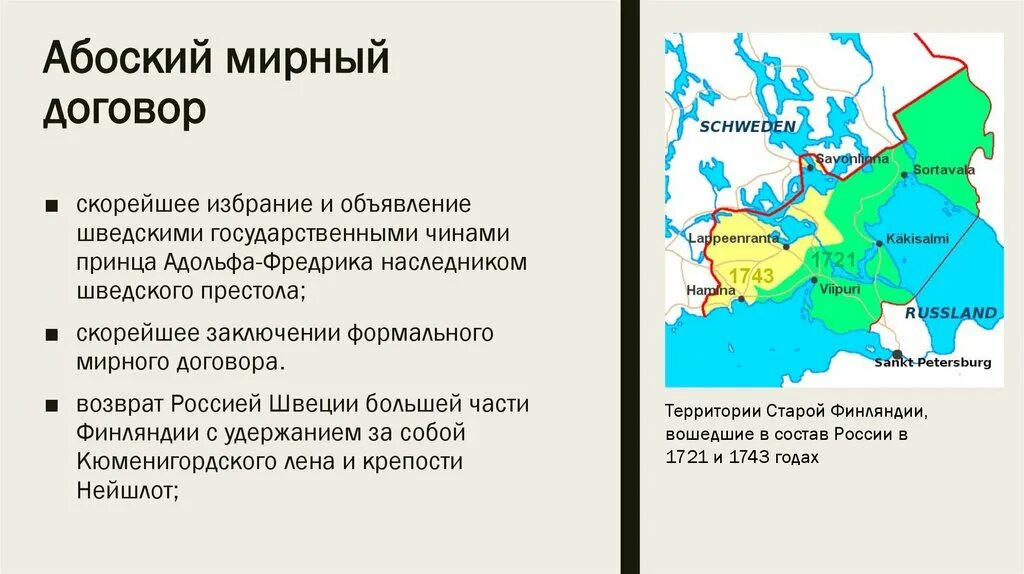 Абоский мирный договор

■ скорейшее избрание и объявление шведскими государственными чинами принца Адольфа-Фредрика наследником шведского престола;

■ скорейшее заключении формального мирного договора.

■ возврат Россией Швеции большей части Финляндии с удержанием за собой Кюменигордского лена и крепости Нейшлот;

SCHWEDEN
Savonlinna
Sortavala
Lappeenranta
Käkisalmi
1743
1721
Hamina
Viipuri
RUSSLAND
Sankt Petersburg

Территории Старой Финляндии, вошедшие в состав России в 1721 и 1743 годах